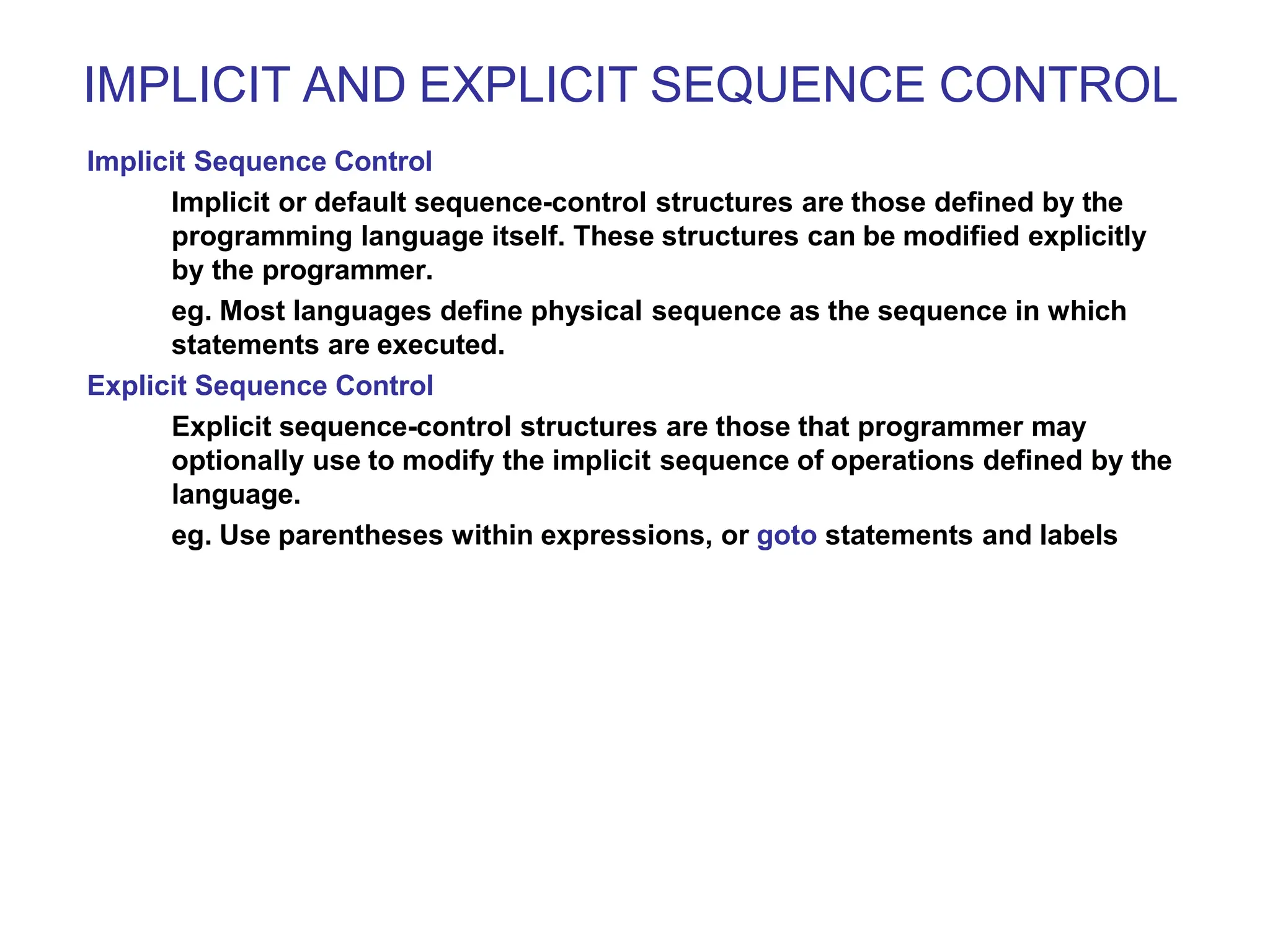 IMPLICIT AND EXPLICIT SEQUENCE CONTROL

Implicit Sequence Control

Implicit or default sequence-control structures are those defined by the programming language itself. These structures can be modified explicitly by the programmer.

eg. Most languages define physical sequence as the sequence in which statements are executed.

Explicit Sequence Control

Explicit sequence-control structures are those that programmer may optionally use to modify the implicit sequence of operations defined by the language.

eg. Use parentheses within expressions, or goto statements and labels